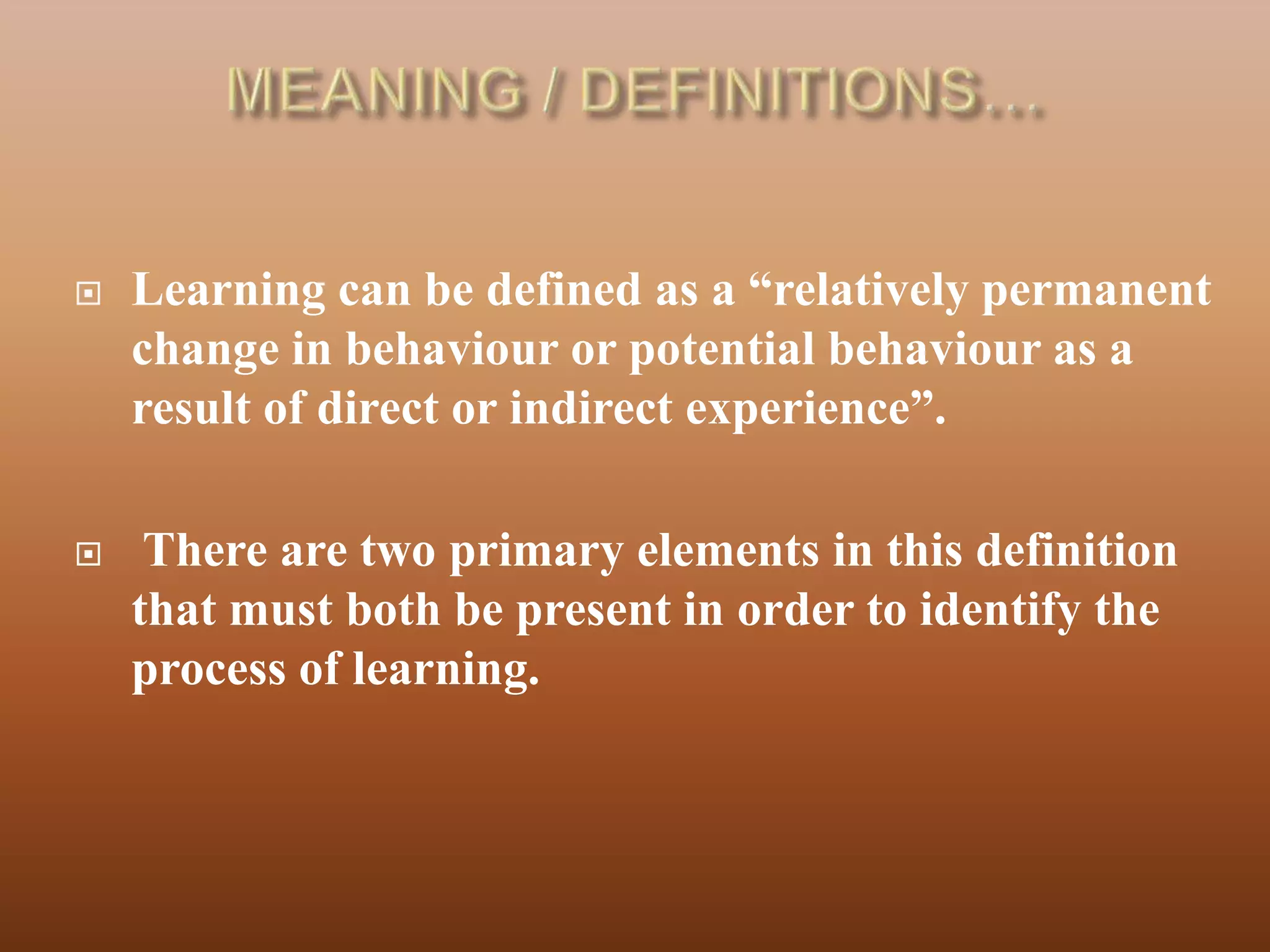 MEANING / DEFINITIONS…

Learning can be defined as a “relatively permanent change in behaviour or potential behaviour as a result of direct or indirect experience”.

There are two primary elements in this definition that must both be present in order to identify the process of learning.